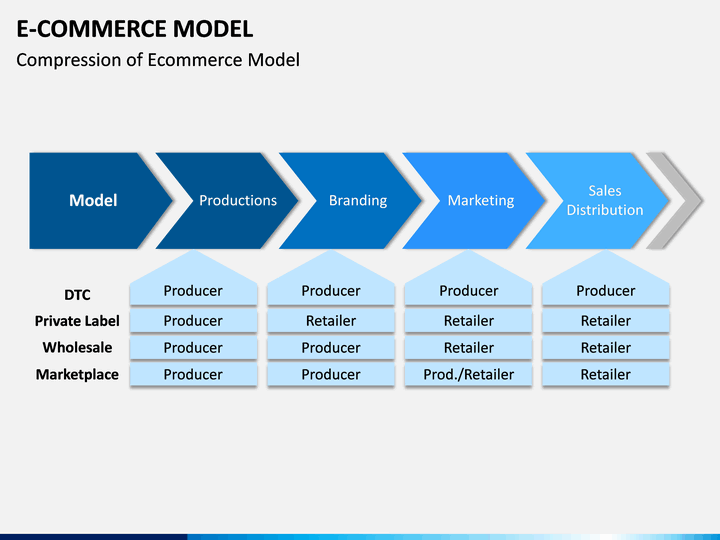 E-COMMERCE MODEL

Compression of Ecommerce Model

| Model | Productions | Branding | Marketing | Sales Distribution |
|---|---|---|---|---|
| DTC | Producer | Producer | Producer | Producer |
| Private Label | Producer | Retailer | Retailer | Retailer |
| Wholesale | Producer | Producer | Retailer | Retailer |
| Marketplace | Producer | Producer | Prod./Retailer | Retailer |